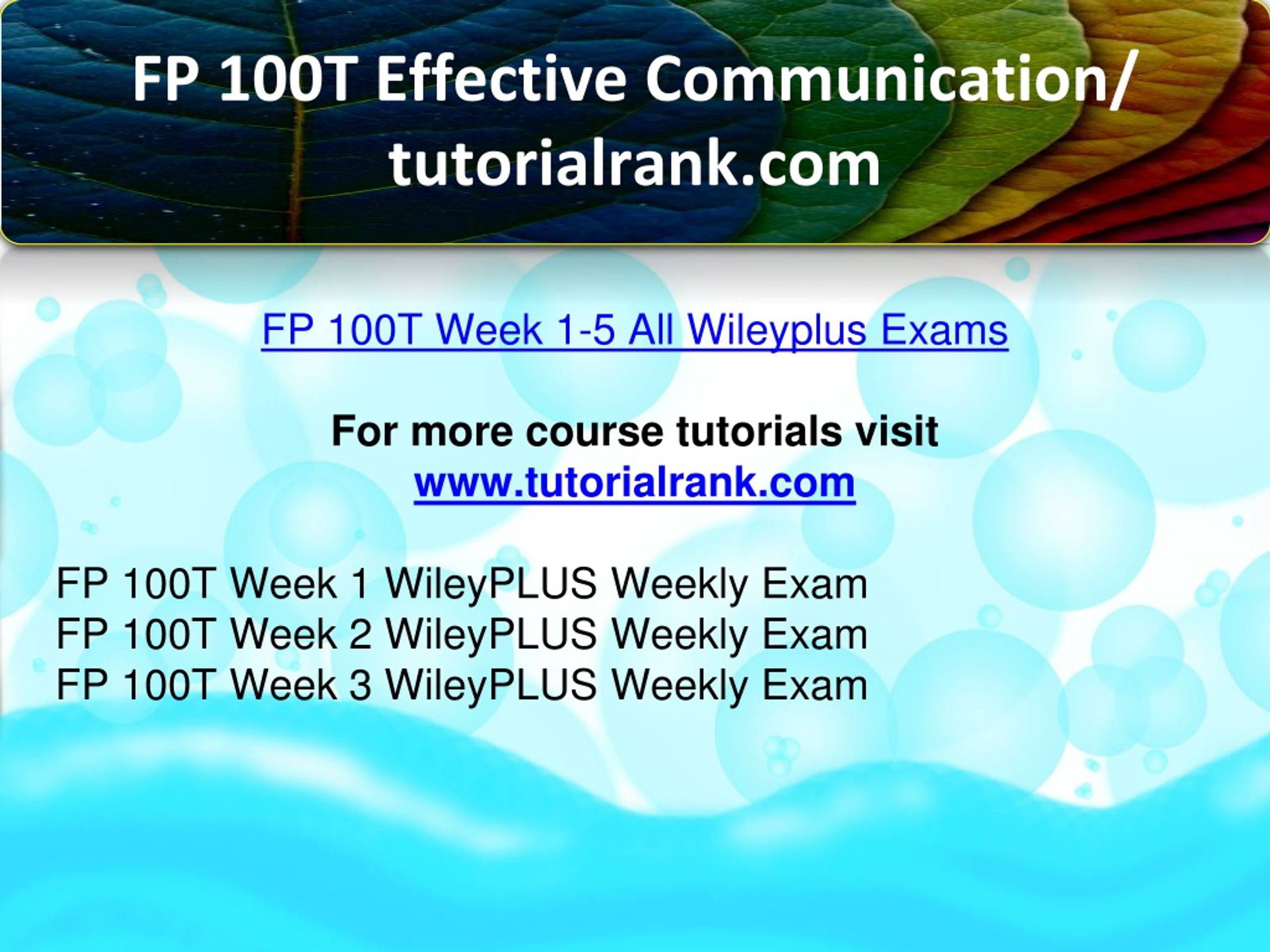 FP 100T Effective Communication/ tutorialrank.com

FP 100T Week 1-5 All Wileyplus Exams

For more course tutorials visit
www.tutorialrank.com

FP 100T Week 1 WileyPLUS Weekly Exam
FP 100T Week 2 WileyPLUS Weekly Exam
FP 100T Week 3 WileyPLUS Weekly Exam